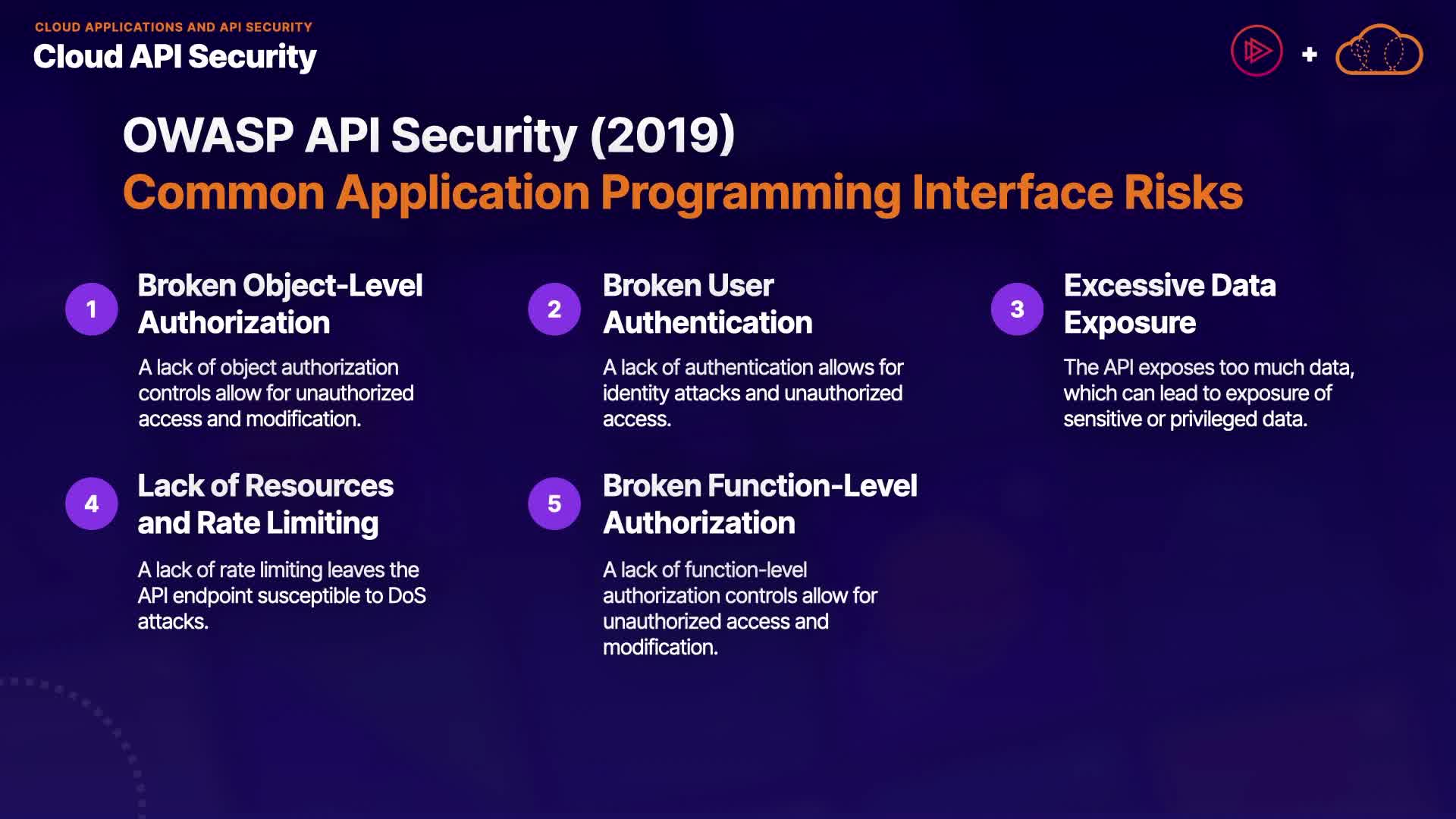 CLOUD APPLICATIONS AND API SECURITY
Cloud API Security

+

OWASP API Security (2019)
Common Application Programming Interface Risks

1
Broken Object-Level Authorization

A lack of object authorization controls allow for unauthorized access and modification.

2
Broken User Authentication

A lack of authentication allows for identity attacks and unauthorized access.

3
Excessive Data Exposure

The API exposes too much data, which can lead to exposure of sensitive or privileged data.

4
Lack of Resources and Rate Limiting

A lack of rate limiting leaves the API endpoint susceptible to DoS attacks.

5
Broken Function-Level Authorization

A lack of function-level authorization controls allow for unauthorized access and modification.